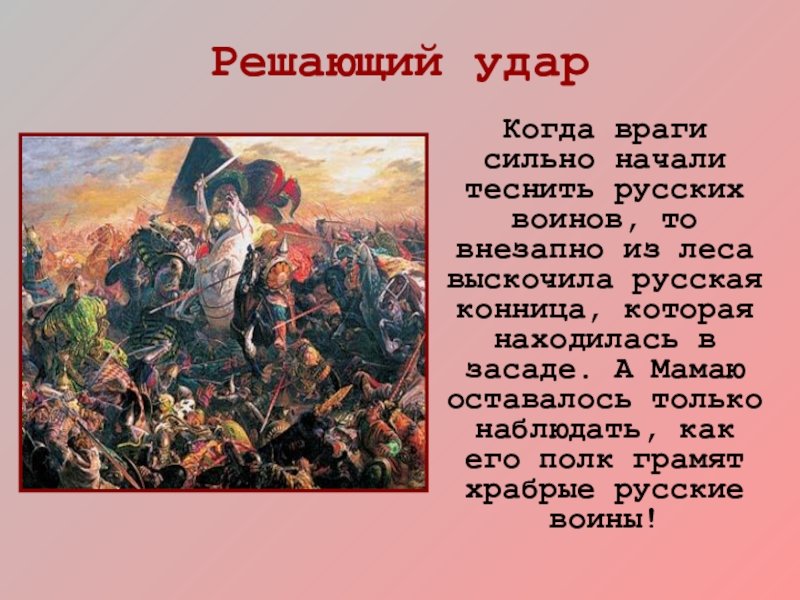 Решающий удар

Когда враги сильно начали теснить русских воинов, то внезапно из леса выскочила русская конница, которая находилась в засаде. А Мамаю оставалось только наблюдать, как его полк грамят храбрые русские воины!